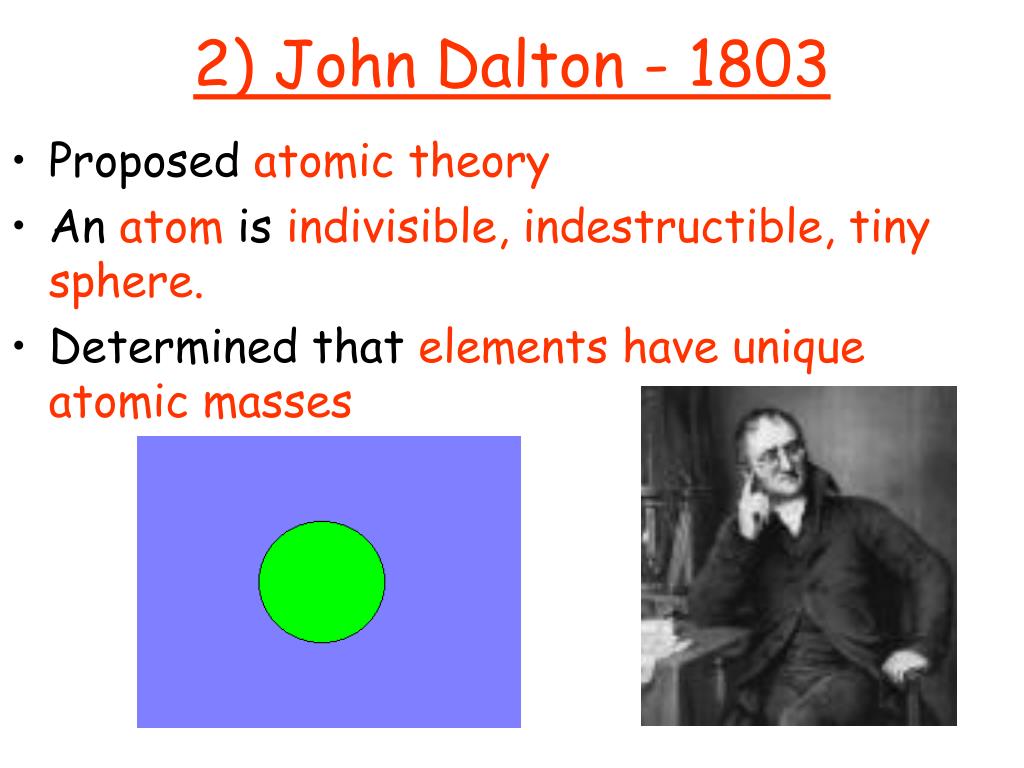 2) John Dalton - 1803

• Proposed atomic theory

• An atom is indivisible, indestructible, tiny sphere.

• Determined that elements have unique atomic masses